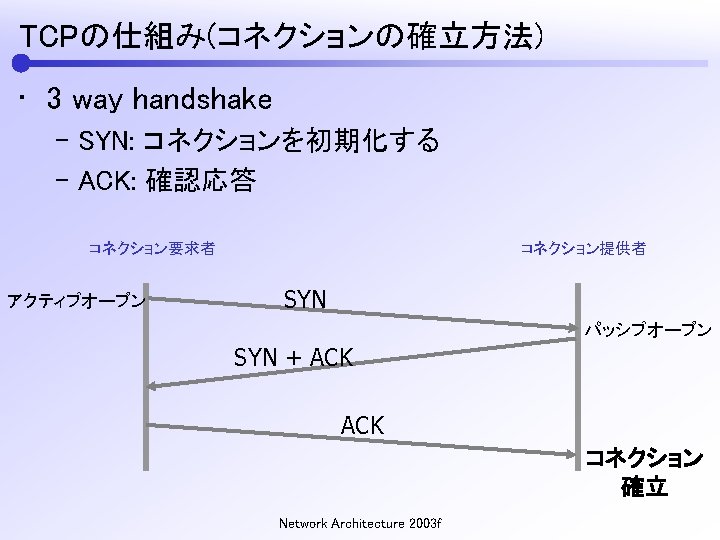 TCPの仕組み(コネクションの確立方法)

・ 3 way handshake
– SYN: コネクションを初期化する
– ACK: 確認応答

コネクション要求者

コネクション提供者

アクティブオープン

SYN

パッシブオープン

SYN + ACK

ACK

コネクション確立

Network Architecture 2003f